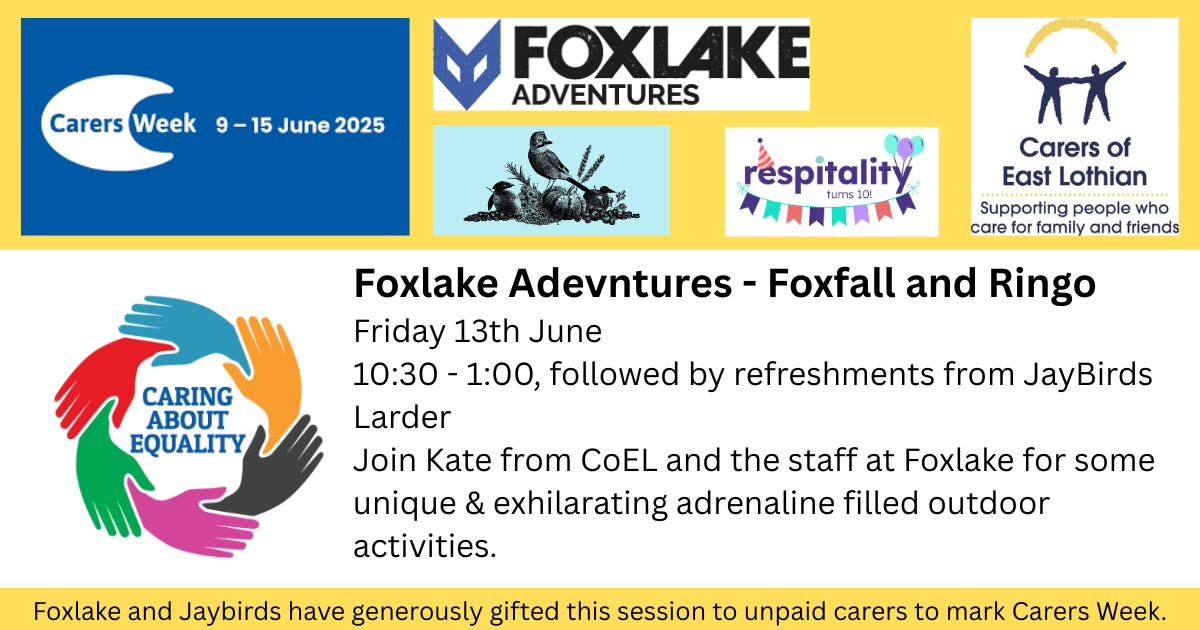 Carers Week 9 – 15 June 2025

FOXLAKE ADVENTURES

respitality turns 10!

Carers of East Lothian
Supporting people who care for family and friends

CARING ABOUT EQUALITY

Foxlake Adevntures - Foxfall and Ringo

Friday 13th June
10:30 - 1:00, followed by refreshments from JayBirds Larder
Join Kate from CoEL and the staff at Foxlake for some unique & exhilarating adrenaline filled outdoor activities.

Foxlake and Jaybirds have generously gifted this session to unpaid carers to mark Carers Week.